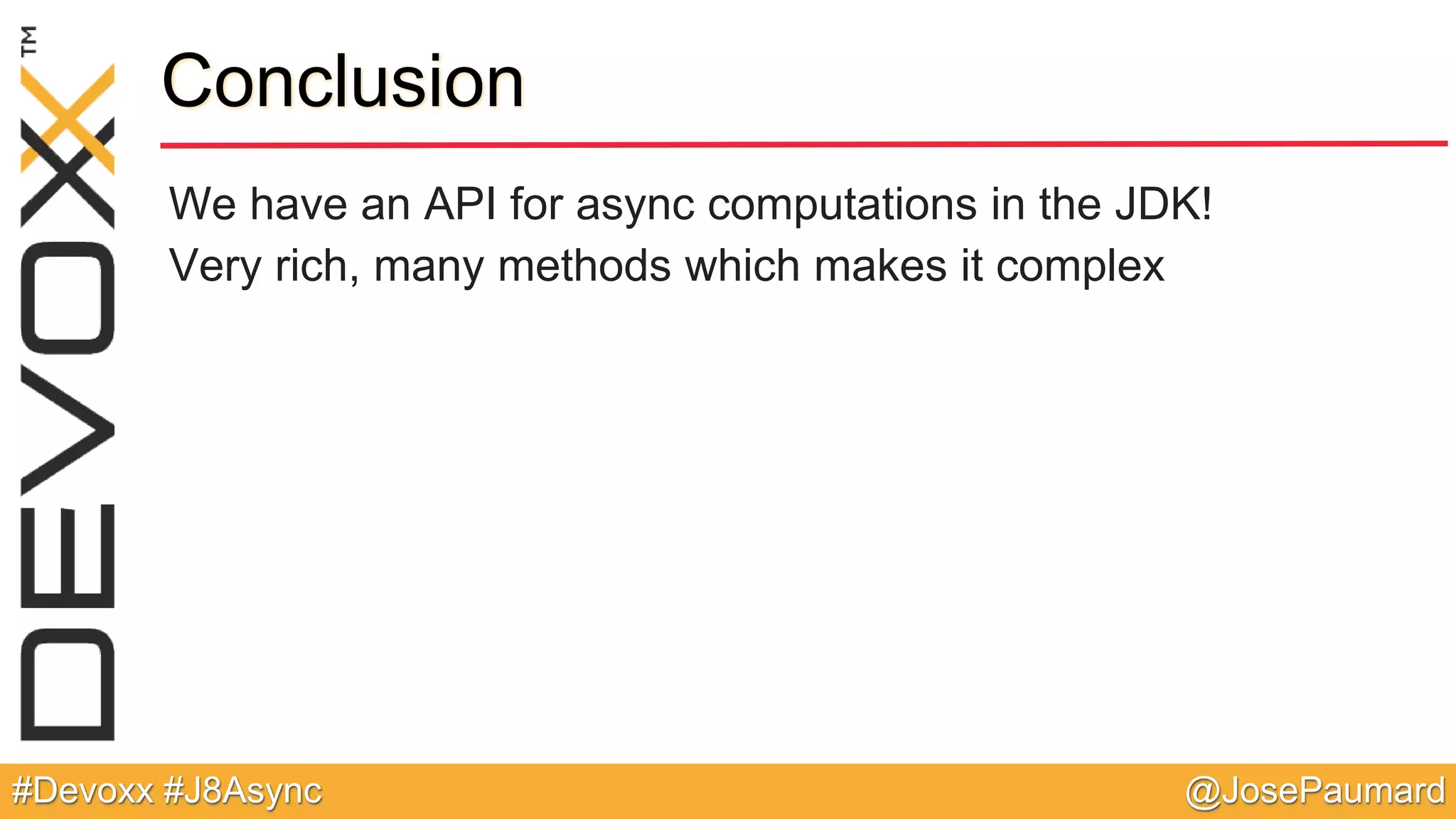 DEVOXX™

Conclusion

We have an API for async computations in the JDK!

Very rich, many methods which makes it complex

#Devoxx #J8Async

@JosePaumard